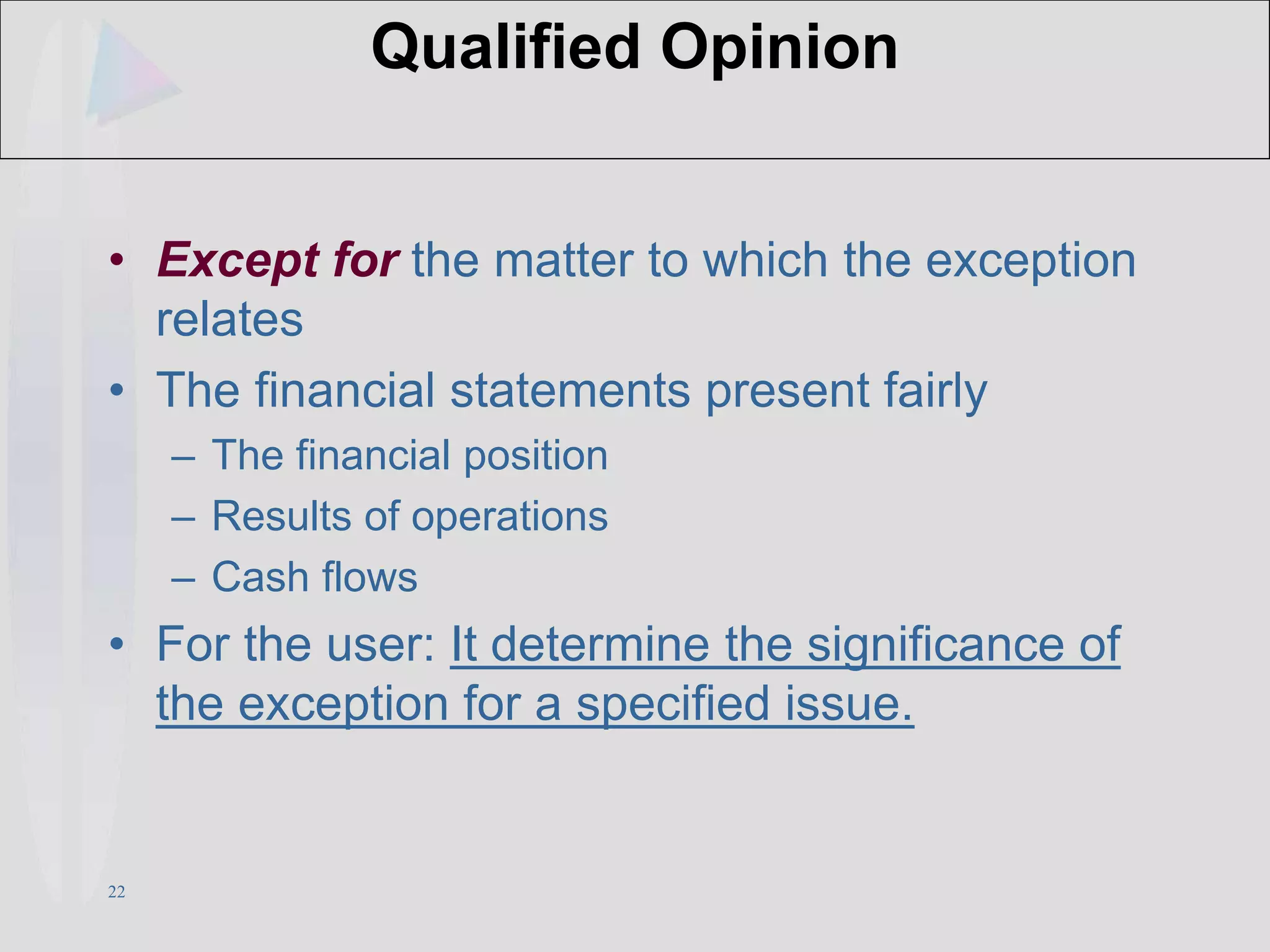 Qualified Opinion

• Except for the matter to which the exception relates

• The financial statements present fairly
– The financial position
– Results of operations
– Cash flows

• For the user: It determine the significance of the exception for a specified issue.

22